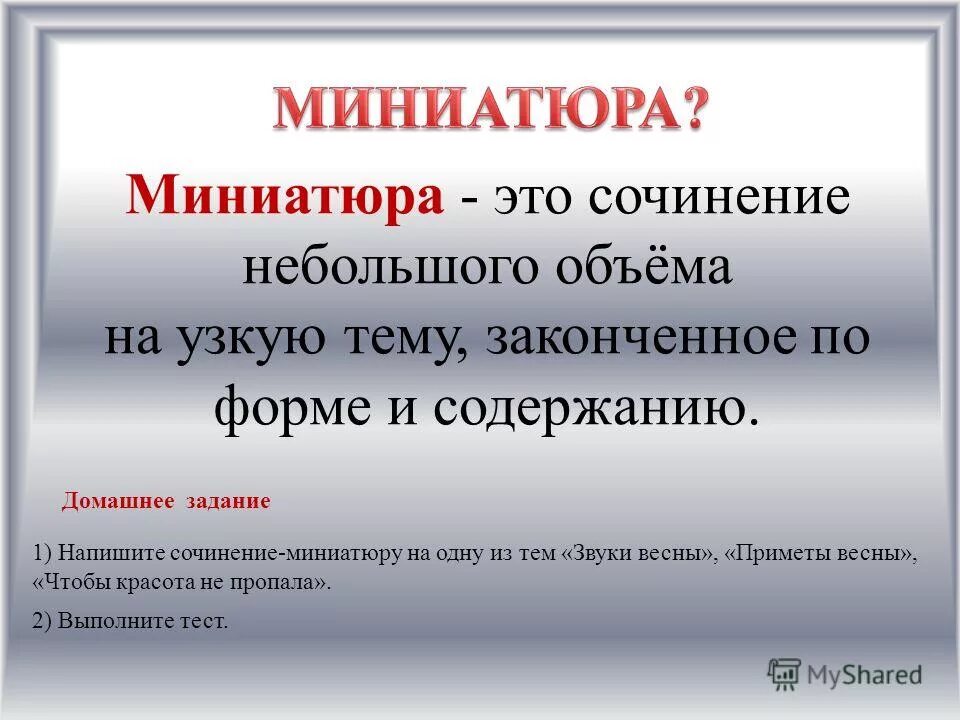 МИНИАТЮРА?

Миниатюра - это сочинение небольшого объёма на узкую тему, законченное по форме и содержанию.

Домашнее задание

1) Напишите сочинение-миниатюру на одну из тем «Звуки весны», «Приметы весны», «Чтобы красота не пропала».

2) Выполните тест.

MyShared